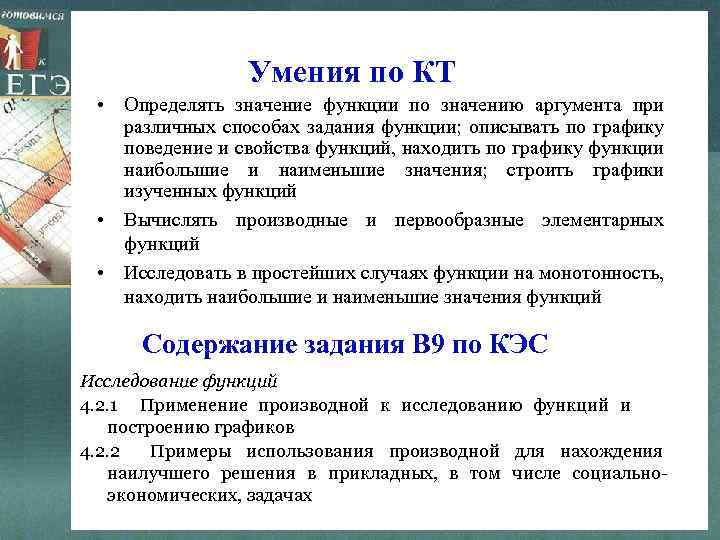 готовимся
к
ЕГЭ

Умения по КТ

• Определять значение функции по значению аргумента при различных способах задания функции; описывать по графику поведение и свойства функций, находить по графику функции наибольшие и наименьшие значения; строить графики изученных функций

• Вычислять производные и первообразные элементарных функций

• Исследовать в простейших случаях функции на монотонность, находить наибольшие и наименьшие значения функций

Содержание задания В9 по КЭС

Исследование функций

4.2.1 Применение производной к исследованию функций и построению графиков

4.2.2 Примеры использования производной для нахождения наилучшего решения в прикладных, в том числе социально-экономических, задачах